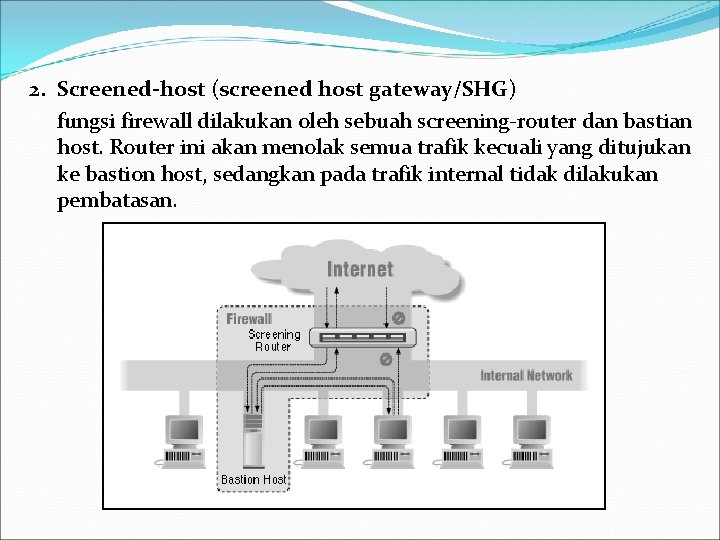 2. Screened-host (screened host gateway/SHG)

fungsi firewall dilakukan oleh sebuah screening-router dan bastian host. Router ini akan menolak semua trafik kecuali yang ditujukan ke bastion host, sedangkan pada trafik internal tidak dilakukan pembatasan.

Internet

Firewall

Screening Router

Internal Network

Bastion Host